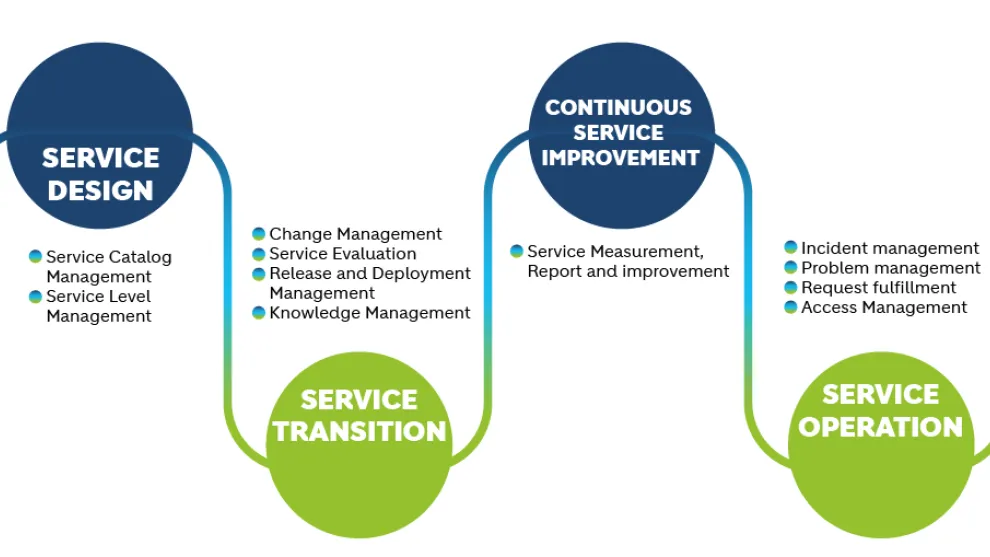 SERVICE DESIGN

Service Catalog Management
Service Level Management

Change Management
Service Evaluation
Release and Deployment Management
Knowledge Management

SERVICE TRANSITION

CONTINUOUS SERVICE IMPROVEMENT

Service Measurement, Report and improvement

Incident management
Problem management
Request fulfillment
Access Management

SERVICE OPERATION